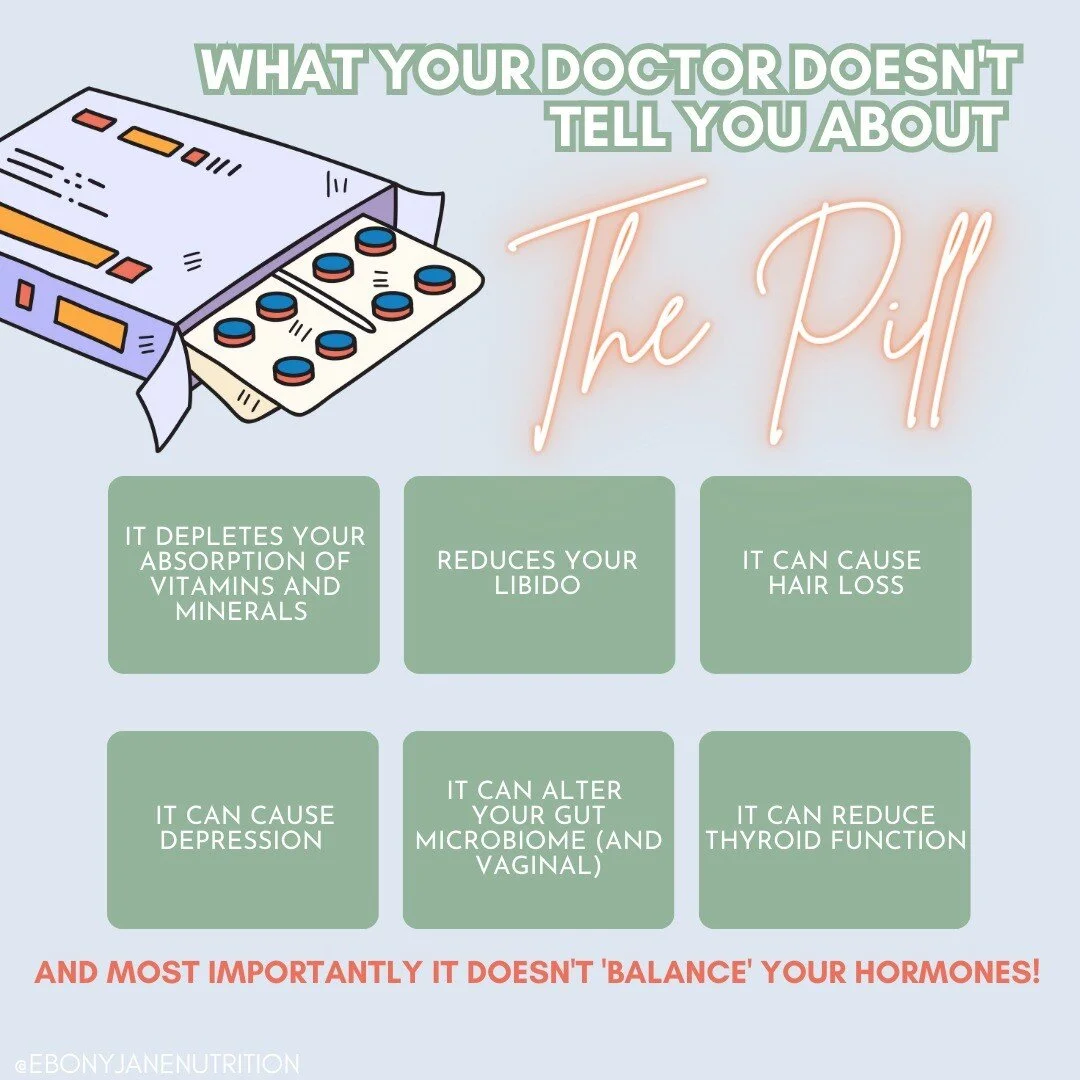 WHAT YOUR DOCTOR DOESN'T TELL YOU ABOUT

The Pill

IT DEPLETES YOUR ABSORPTION OF VITAMINS AND MINERALS

REDUCES YOUR LIBIDO

IT CAN CAUSE HAIR LOSS

IT CAN CAUSE DEPRESSION

IT CAN ALTER YOUR GUT MICROBIOME (AND VAGINAL)

IT CAN REDUCE THYROID FUNCTION

AND MOST IMPORTANTLY IT DOESN'T 'BALANCE' YOUR HORMONES!

@EBONYJANENUTRITION